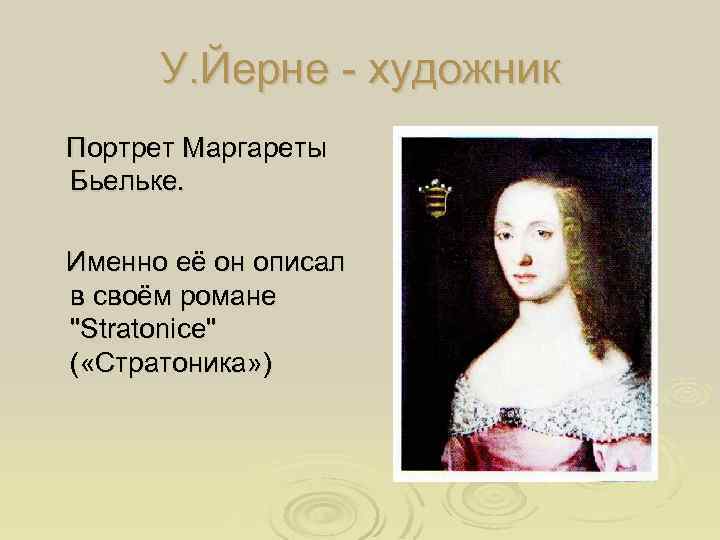 У.Йерне - художник

Портрет Маргареты Бьельке.

Именно её он описал в своём романе "Stratonice" («Стратоника»)